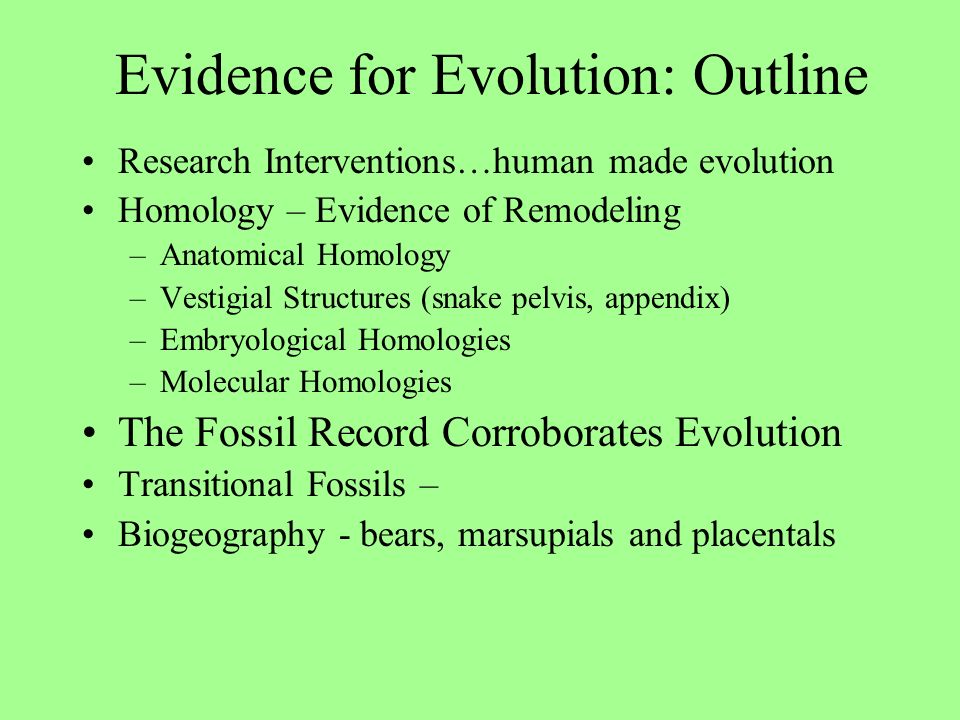 Evidence for Evolution: Outline

• Research Interventions…human made evolution
• Homology – Evidence of Remodeling
– Anatomical Homology
– Vestigial Structures (snake pelvis, appendix)
– Embryological Homologies
– Molecular Homologies
• The Fossil Record Corroborates Evolution
• Transitional Fossils –
• Biogeography - bears, marsupials and placentals